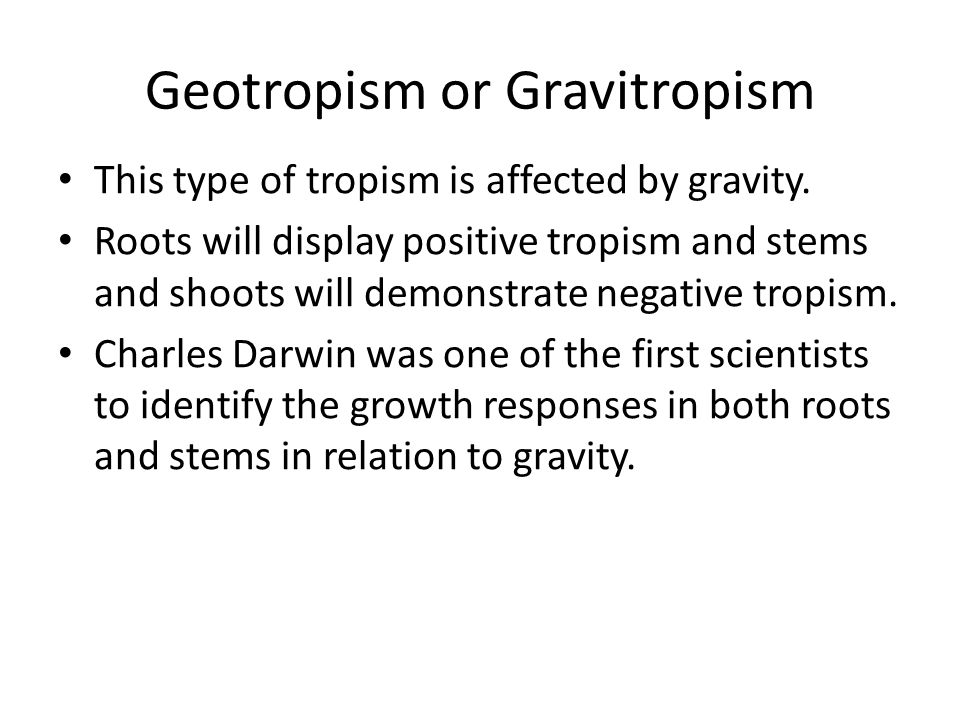 Geotropism or Gravitropism

• This type of tropism is affected by gravity.
• Roots will display positive tropism and stems and shoots will demonstrate negative tropism.
• Charles Darwin was one of the first scientists to identify the growth responses in both roots and stems in relation to gravity.